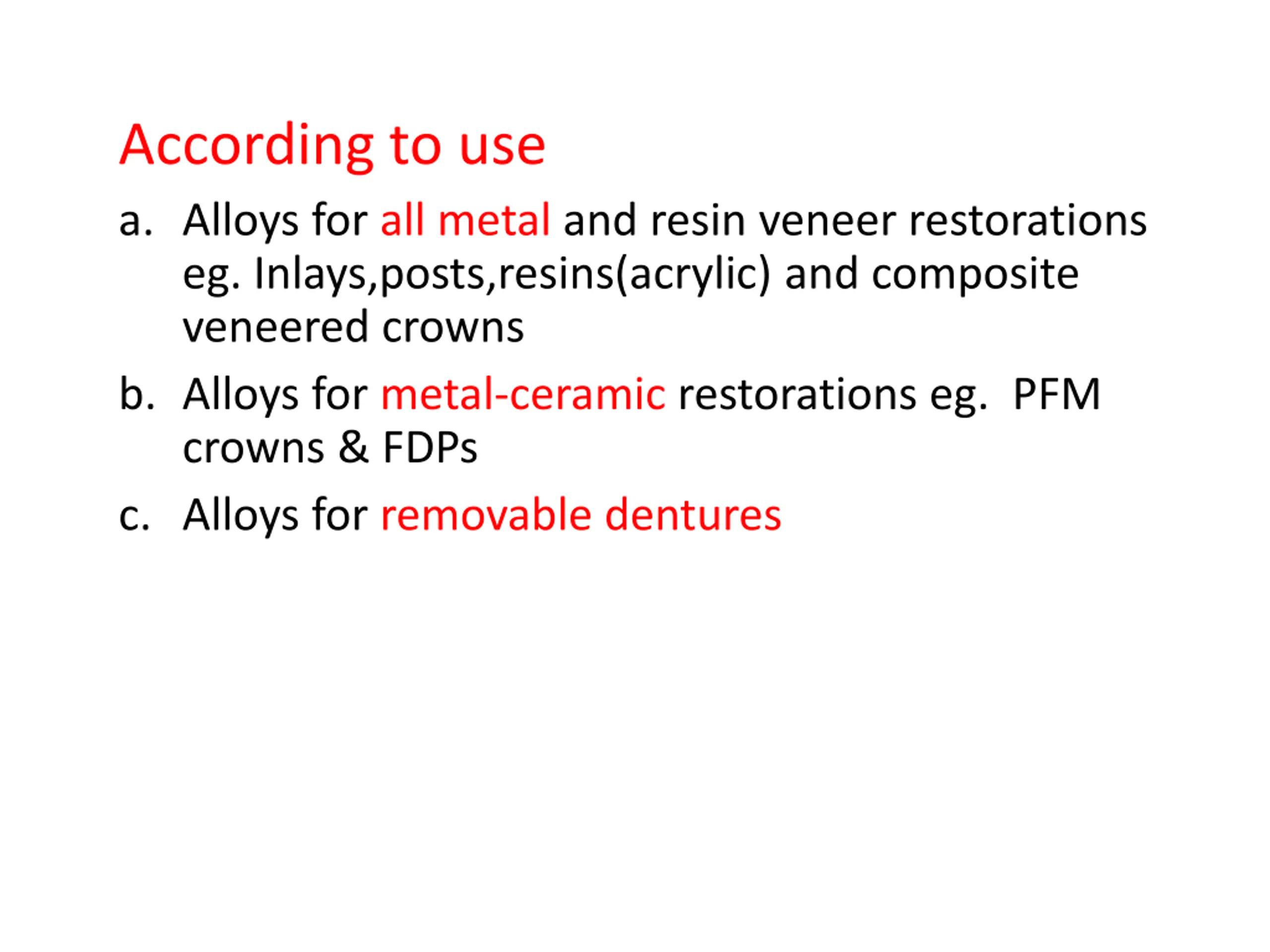 According to use

a. Alloys for all metal and resin veneer restorations eg. Inlays,posts,resins(acrylic) and composite veneered crowns

b. Alloys for metal-ceramic restorations eg. PFM crowns & FDPs

c. Alloys for removable dentures